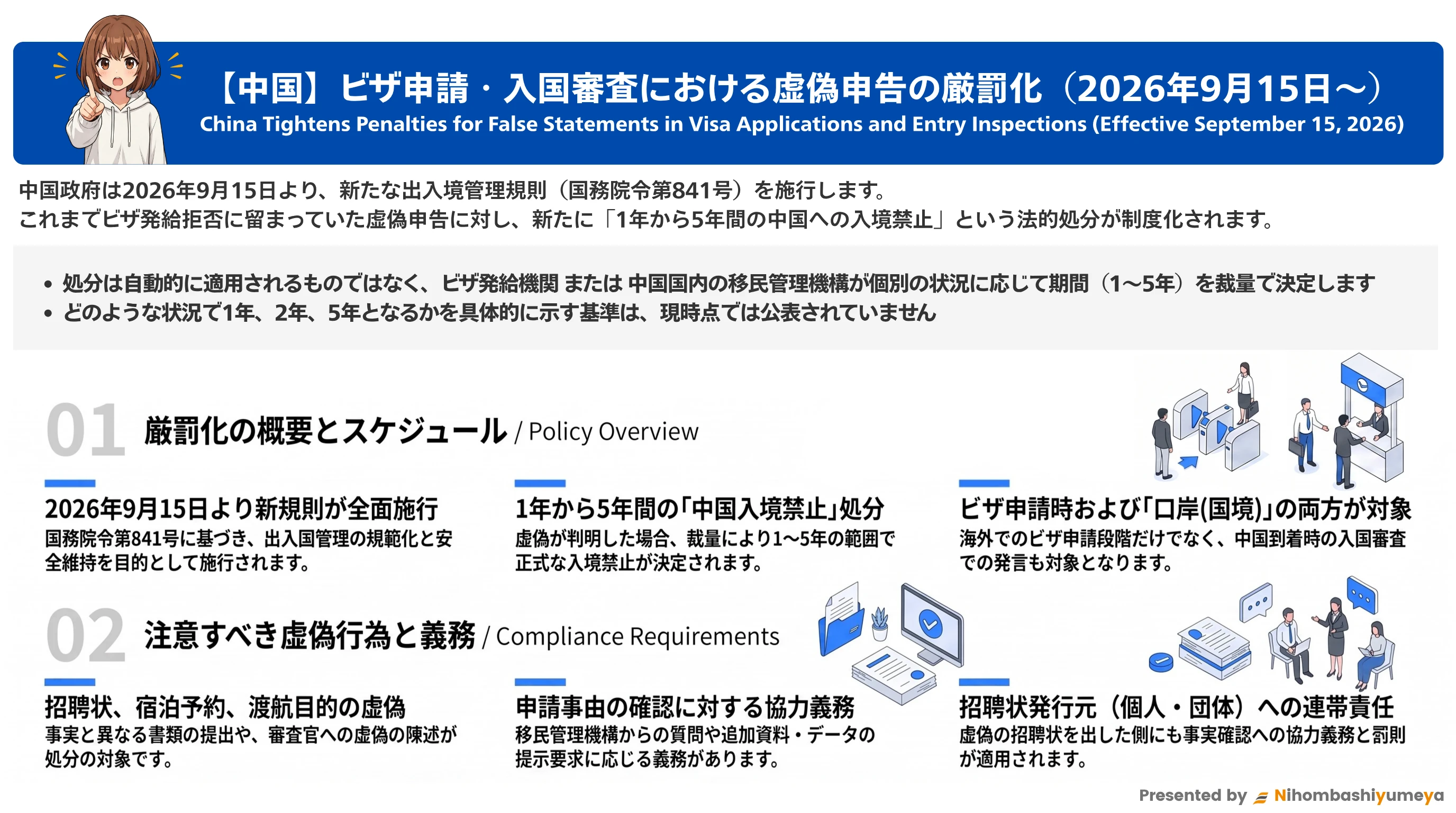 【中国】ビザ申請・入国審査における虚偽申告の厳罰化（2026年9月15日～）
China Tightens Penalties for False Statements in Visa Applications and Entry Inspections (Effective September 15, 2026)

中国政府は2026年9月15日より、新たな出入境管理規則（国務院令第841号）を施行します。
これまでビザ発給拒否に留まっていた虚偽申告に対し、新たに「1年から5年間の中国への入境禁止」という法的処分が制度化されます。

• 処分は自動的に適用されるものではなく、ビザ発給機関 または 中国国内の移民管理機構が個別の状況に応じて期間（1～5年）を裁量で決定します
• どのような状況で1年、2年、5年となるかを具体的に示す基準は、現時点では公表されていません

01 厳罰化の概要とスケジュール / Policy Overview

2026年9月15日より新規則が全面施行
国務院令第841号に基づき、出入国管理の規範化と安全維持を目的として施行されます。

1年から5年間の「中国入境禁止」処分
虚偽が判明した場合、裁量により1～5年の範囲で正式な入境禁止が決定されます。

ビザ申請時および「口岸(国境)」の両方が対象
海外でのビザ申請段階だけでなく、中国到着時の入国審査での発言も対象となります。

02 注意すべき虚偽行為と義務 / Compliance Requirements

招聘状、宿泊予約、渡航目的の虚偽
事実と異なる書類の提出や、審査官への虚偽の陳述が処分の対象です。

申請事由の確認に対する協力義務
移民管理機構からの質問や追加資料・データの提示要求に応じる義務があります。

招聘状発行元（個人・団体）への連帯責任
虚偽の招聘状を出した側にも事実確認への協力義務と罰則が適用されます。

Presented by Nihombashiyumeya